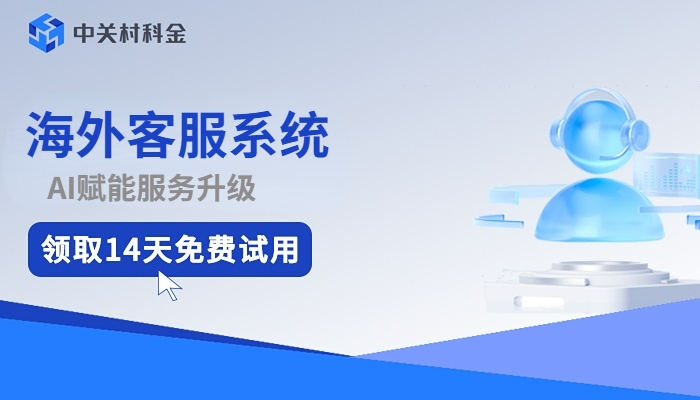 中关村科金

海外客服系统

AI赋能服务升级

领取14天免费试用